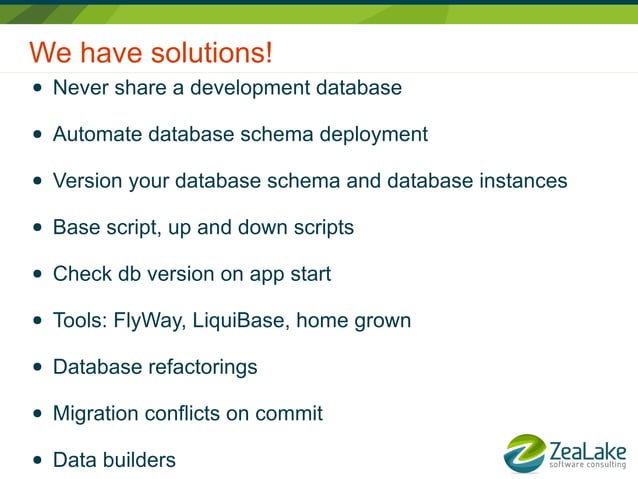 We have solutions!

- Never share a development database
- Automate database schema deployment
- Version your database schema and database instances
- Base script, up and down scripts
- Check db version on app start
- Tools: FlyWay, LiquiBase, home grown
- Database refactorings
- Migration conflicts on commit
- Data builders

ZeaLake
software consulting